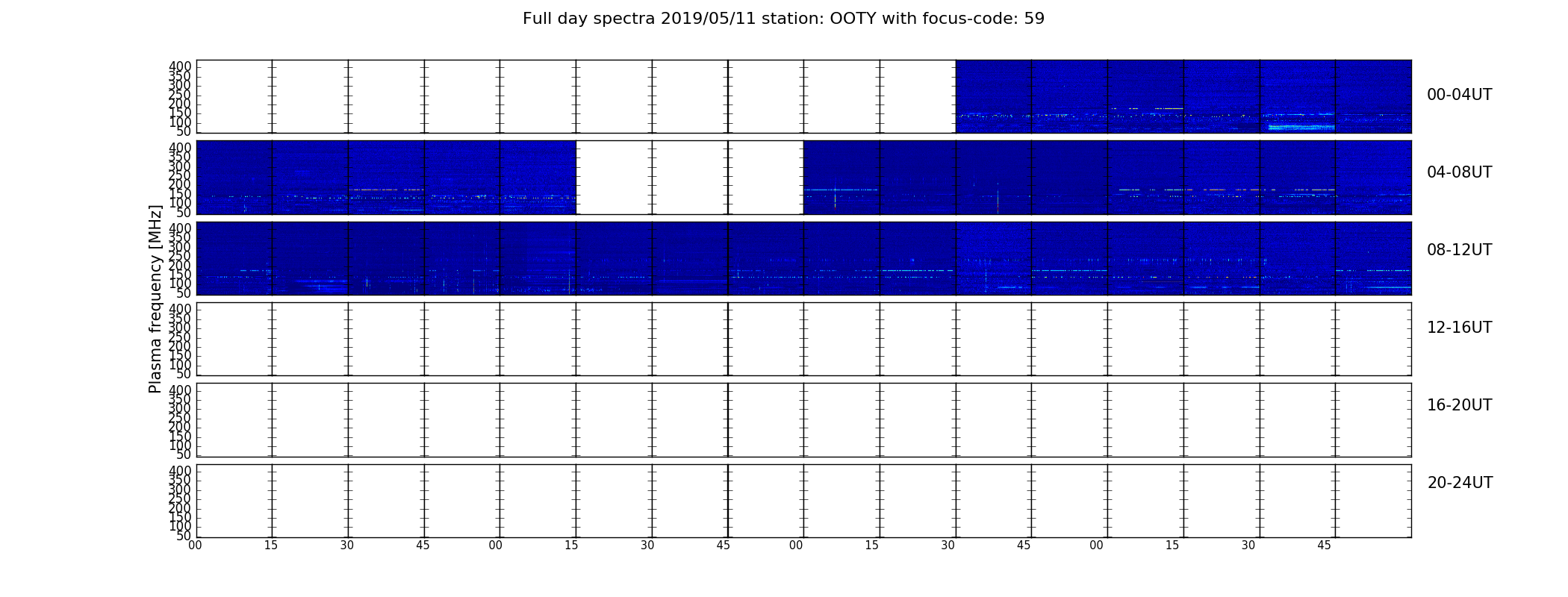 Full day spectra 2019/05/11 station: OOTY with focus-code: 59

Plasma frequency [MHz]

400 350 300 250 200 150 100 50
00-04UT

400 350 300 250 200 150 100 50
04-08UT

400 350 300 250 200 150 100 50
08-12UT

400 350 300 250 200 150 100 50
12-16UT

400 350 300 250 200 150 100 50
16-20UT

400 350 300 250 200 150 100 50
20-24UT

00 15 30 45 00 15 30 45 00 15 30 45 00 15 30 45